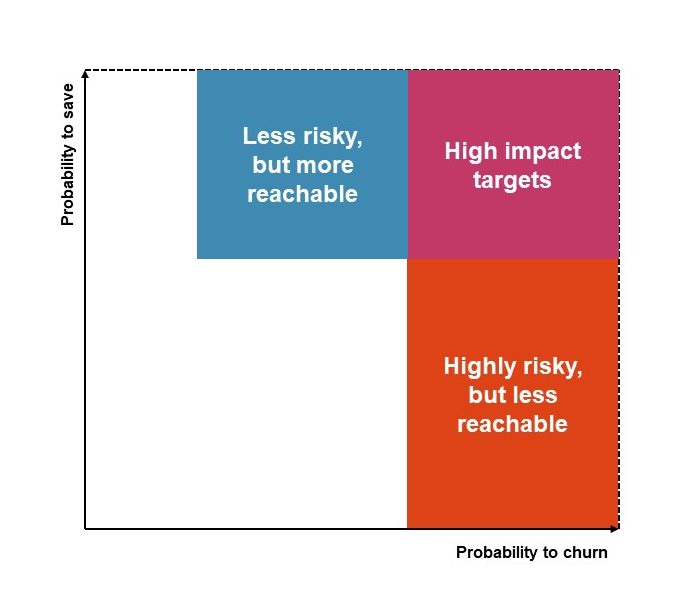 Probability to save

Less risky, but more reachable

High impact targets

Highly risky, but less reachable

Probability to churn